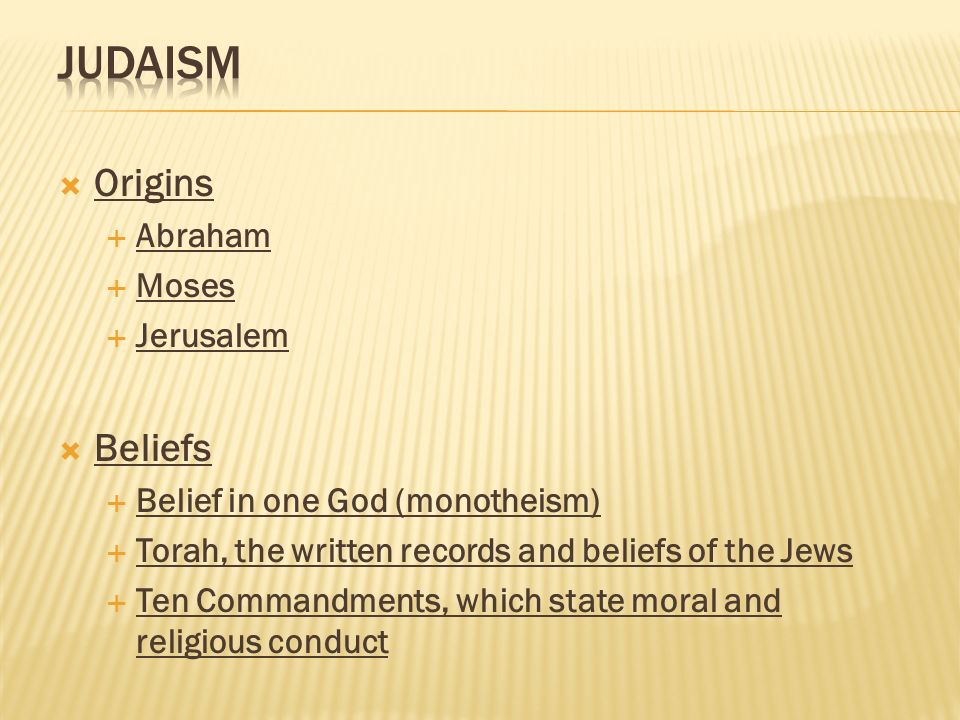 JUDAISM

Origins
Abraham
Moses
Jerusalem

Beliefs
Belief in one God (monotheism)
Torah, the written records and beliefs of the Jews
Ten Commandments, which state moral and religious conduct